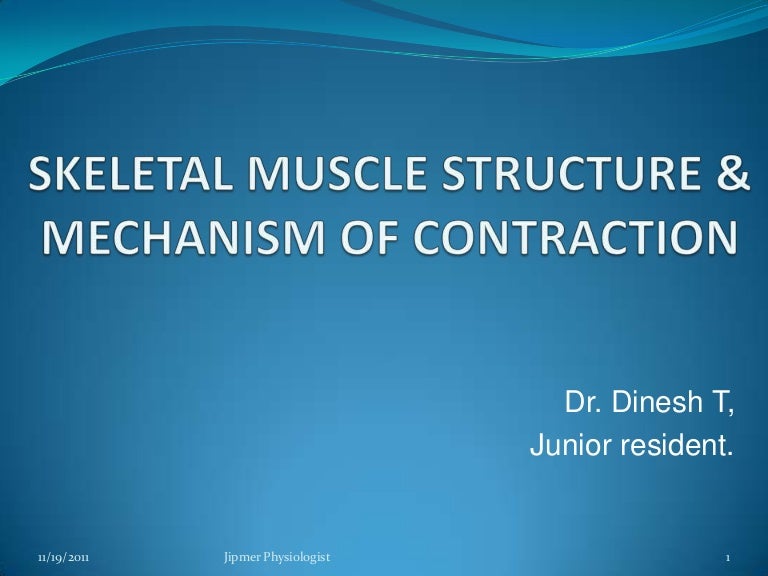 SKELETAL MUSCLE STRUCTURE & MECHANISM OF CONTRACTION

Dr. Dinesh T,
Junior resident.

11/19/2011 Jipmer Physiologist 1